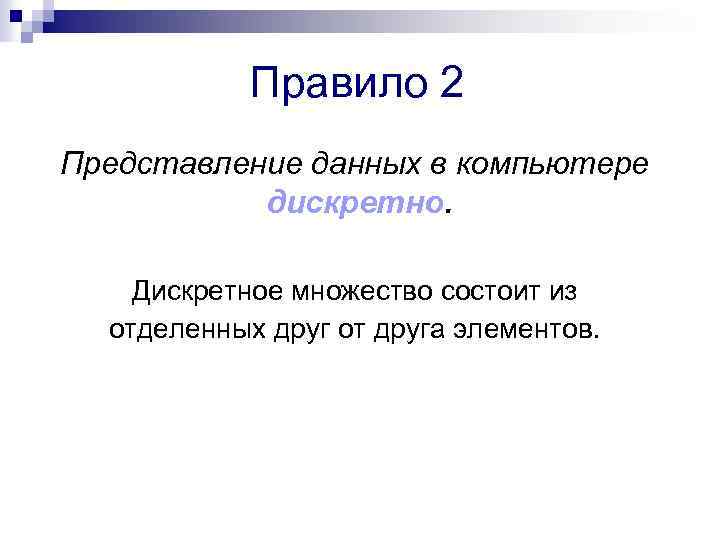 Правило 2

Представление данных в компьютере дискретно.

Дискретное множество состоит из отделенных друг от друга элементов.